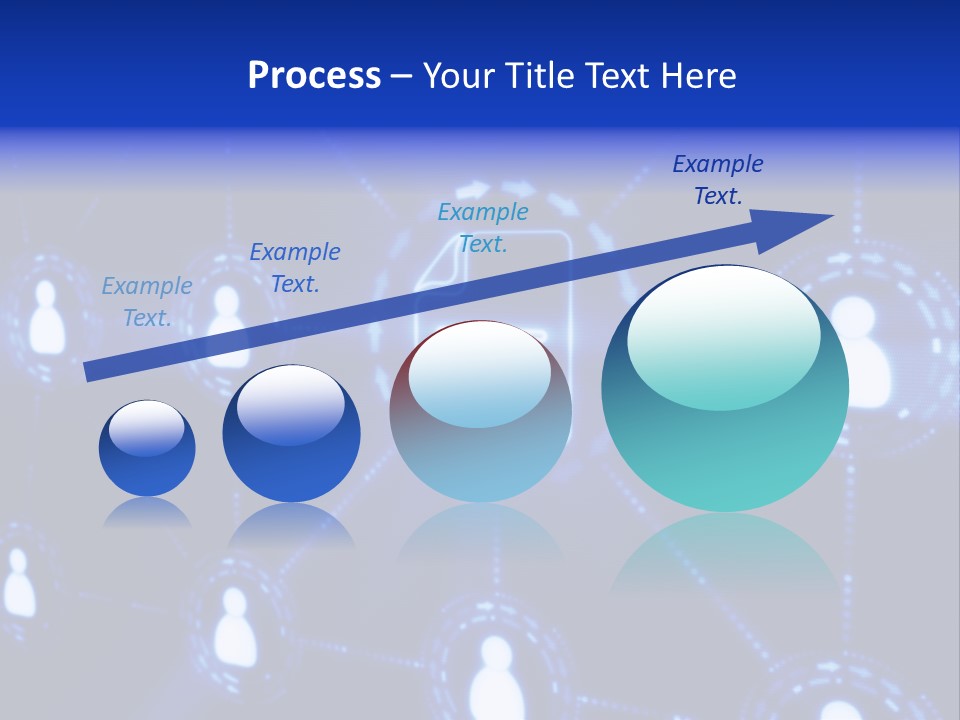 Process – Your Title Text Here

Example Text.

Example Text.

Example Text.

Example Text.